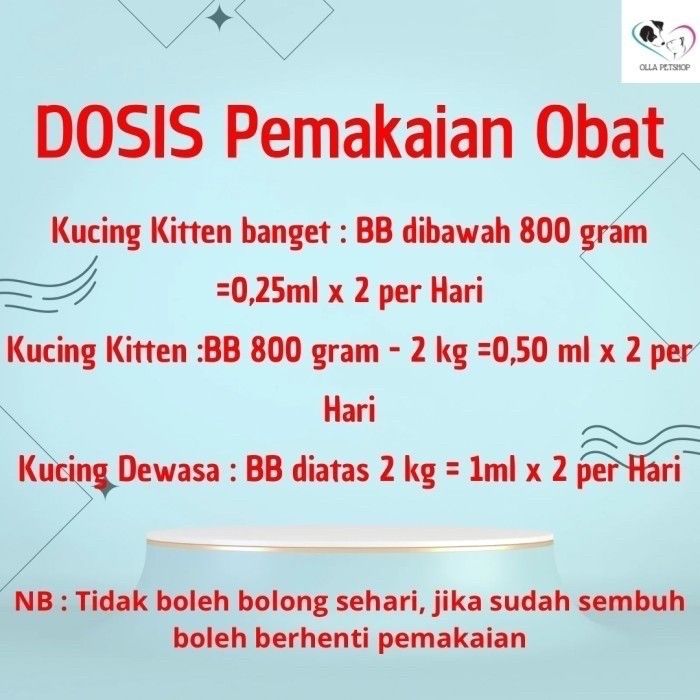 OLLA PETSHOP

DOSIS Pemakaian Obat

Kucing Kitten banget : BB dibawah 800 gram =0,25ml x 2 per Hari

Kucing Kitten :BB 800 gram - 2 kg =0,50 ml x 2 per Hari

Kucing Dewasa : BB diatas 2 kg = 1ml x 2 per Hari

NB : Tidak boleh bolong sehari, jika sudah sembuh boleh berhenti pemakaian